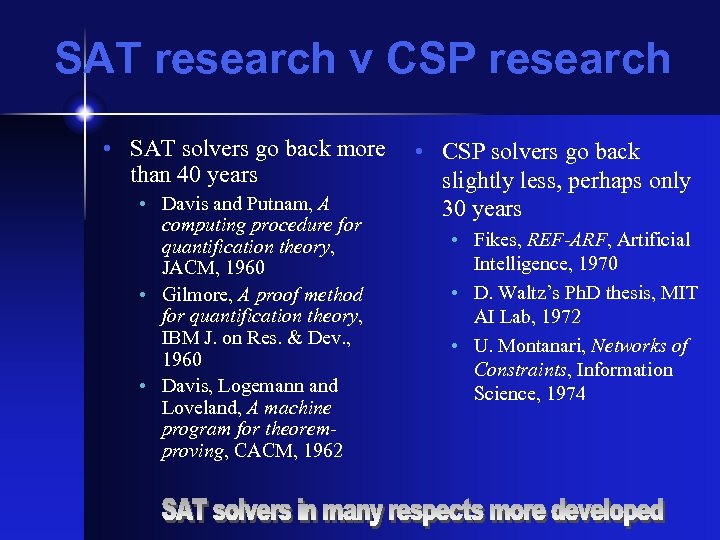 SAT research v CSP research

• SAT solvers go back more than 40 years
  • Davis and Putnam, A computing procedure for quantification theory, JACM, 1960
  • Gilmore, A proof method for quantification theory, IBM J. on Res. & Dev., 1960
  • Davis, Logemann and Loveland, A machine program for theorem-proving, CACM, 1962

• CSP solvers go back slightly less, perhaps only 30 years
  • Fikes, REF-ARF, Artificial Intelligence, 1970
  • D. Waltz's PhD thesis, MIT AI Lab, 1972
  • U. Montanari, Networks of Constraints, Information Science, 1974

SAT solvers in many respects more developed